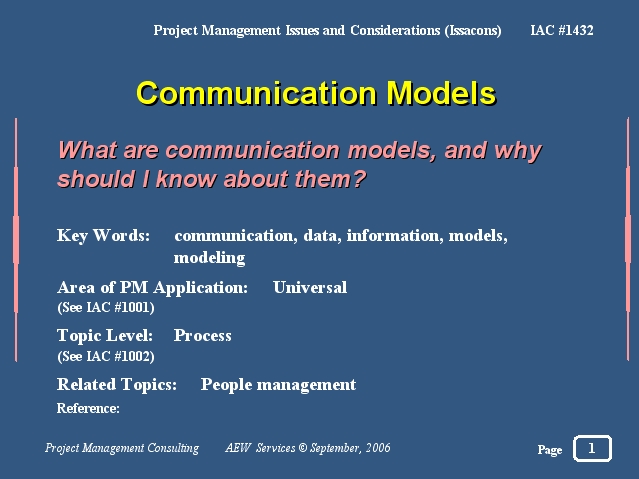 Project Management Issues and Considerations (Issacons) IAC #1432

Communication Models

What are communication models, and why should I know about them?

Key Words: communication, data, information, models, modeling

Area of PM Application: Universal
(See IAC #1001)

Topic Level: Process
(See IAC #1002)

Related Topics: People management

Reference:

Project Management Consulting AEW Services © September, 2006

Page 1